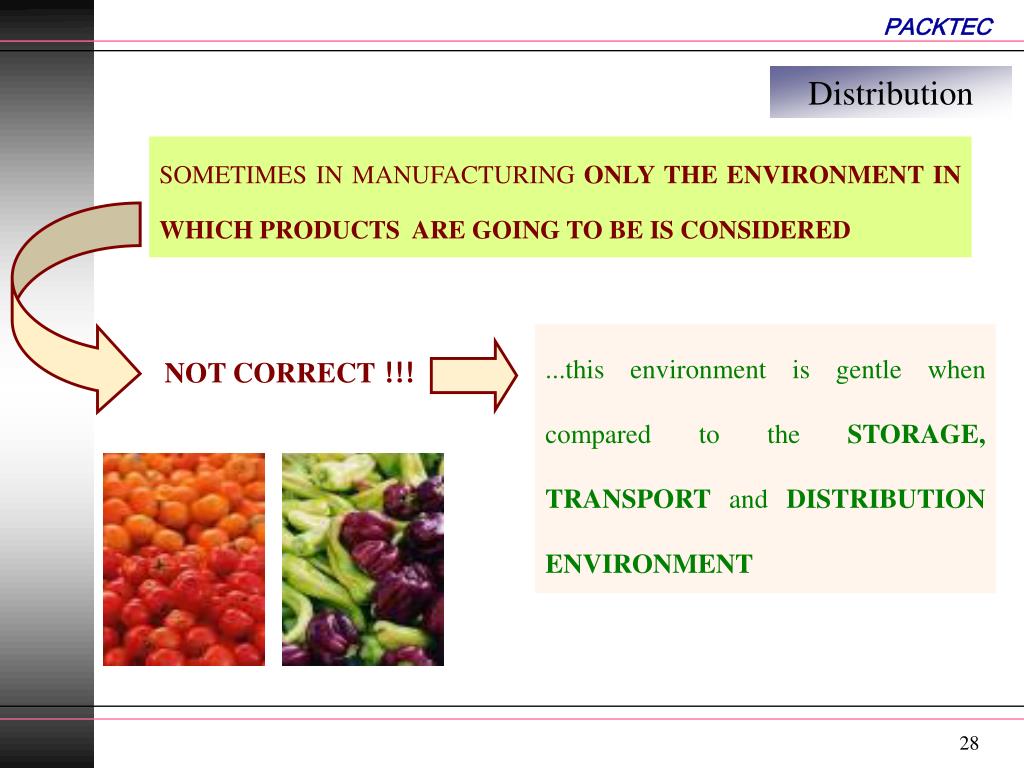 PACKTEC

Distribution

SOMETIMES IN MANUFACTURING ONLY THE ENVIRONMENT IN WHICH PRODUCTS ARE GOING TO BE IS CONSIDERED

NOT CORRECT !!!

...this environment is gentle when compared to the STORAGE, TRANSPORT and DISTRIBUTION ENVIRONMENT

28